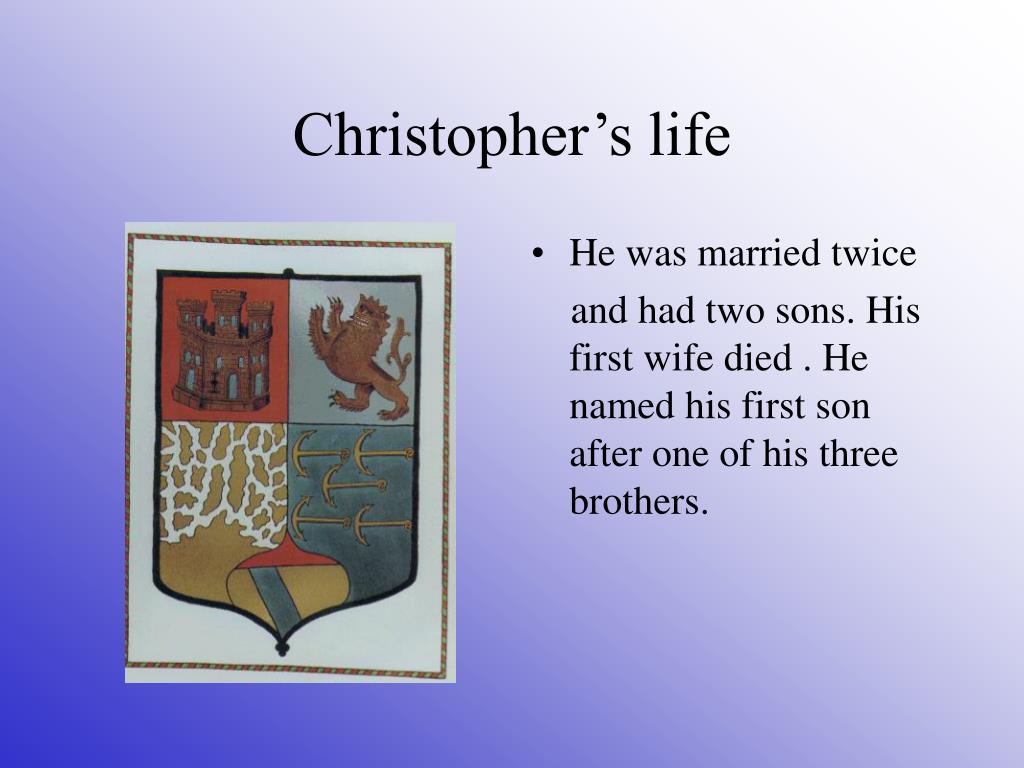 Christopher’s life

• He was married twice and had two sons. His first wife died . He named his first son after one of his three brothers.